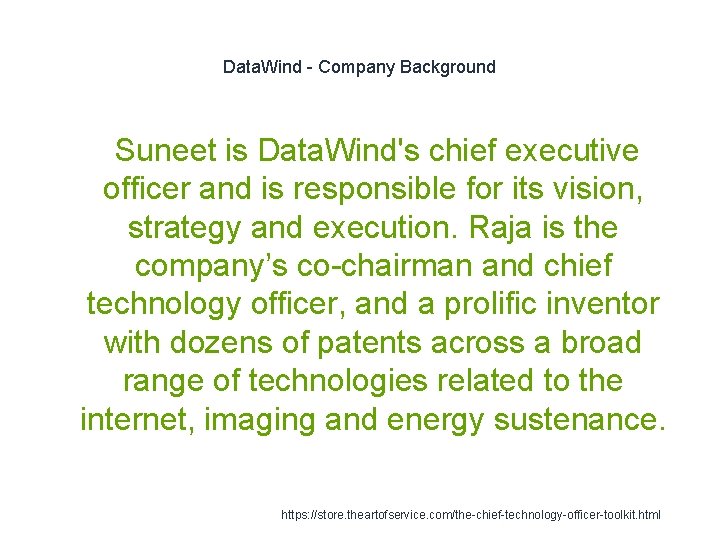 DataWind - Company Background

Suneet is DataWind's chief executive officer and is responsible for its vision, strategy and execution. Raja is the company’s co-chairman and chief technology officer, and a prolific inventor with dozens of patents across a broad range of technologies related to the internet, imaging and energy sustenance.

https://store.theartofservice.com/the-chief-technology-officer-toolkit.html